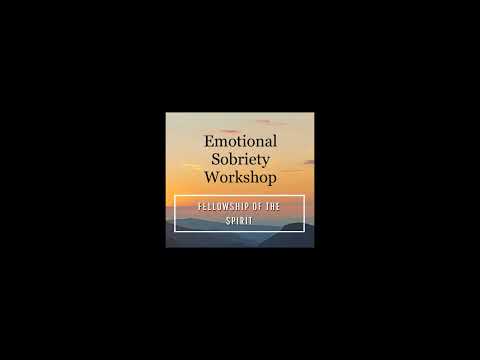 Emotional Sobriety Workshop

FELLOWSHIP OF THE SPIRIT